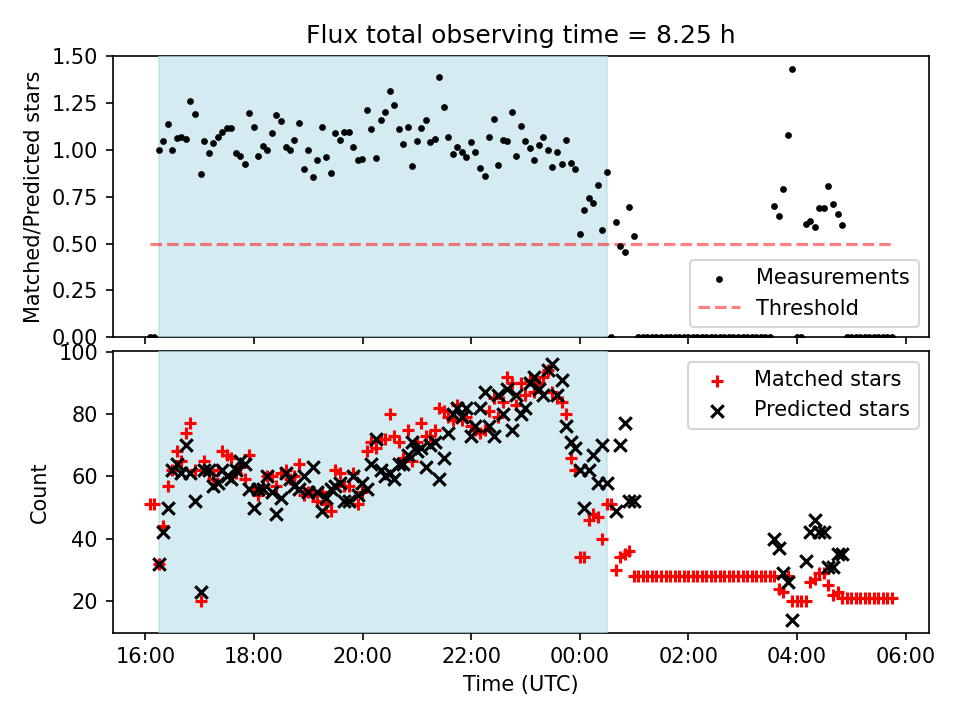 Flux total observing time = 8.25 h

Matched/Predicted stars

1.50
1.25
1.00
0.75
0.50
0.25
0.00

Measurements
Threshold

Count

100
80
60
40
20

Matched stars
Predicted stars

16:00 18:00 20:00 22:00 00:00 02:00 04:00 06:00

Time (UTC)